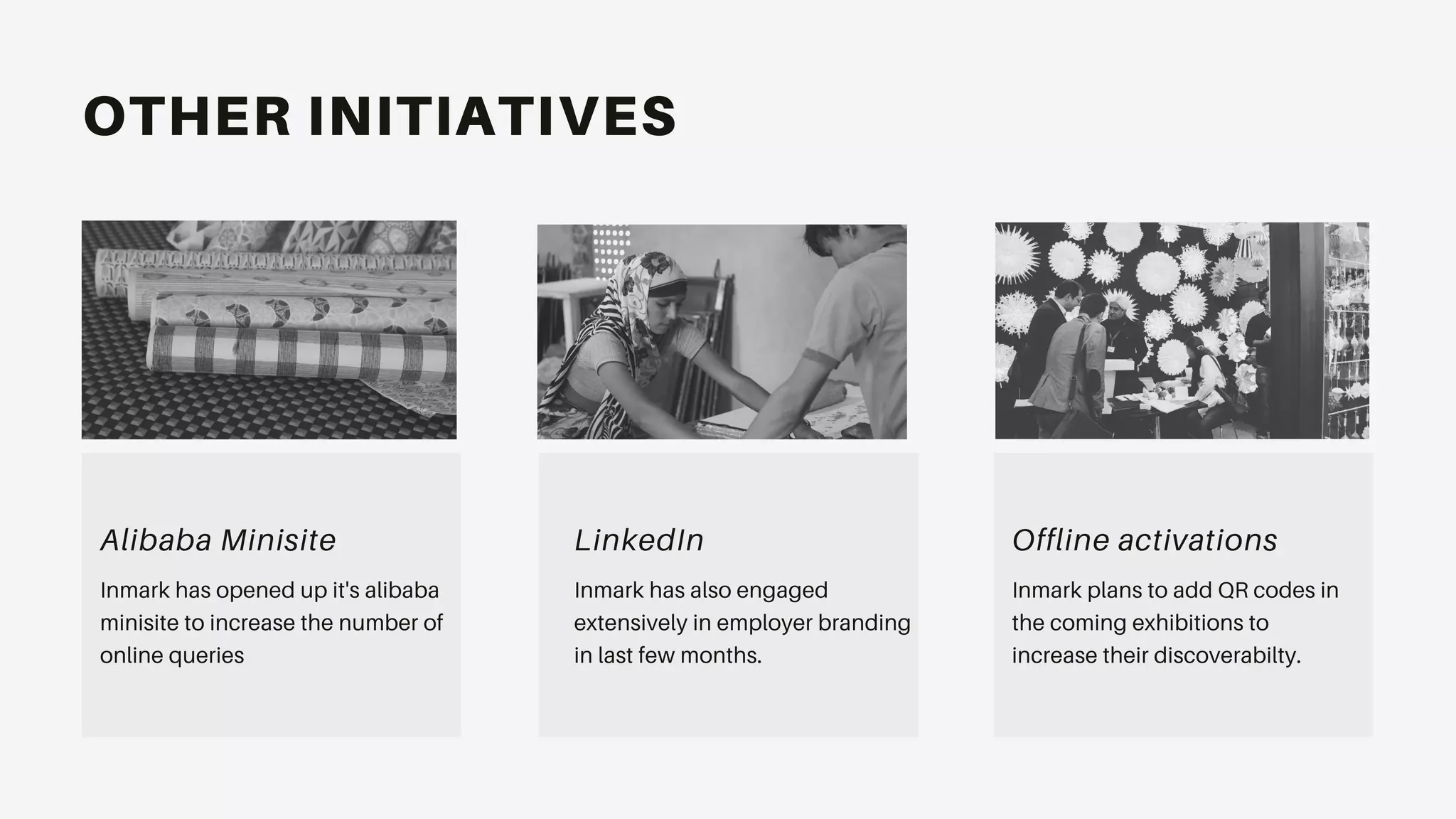 OTHER INITIATIVES

Alibaba Minisite

Inmark has opened up it's alibaba minisite to increase the number of online queries

LinkedIn

Inmark has also engaged extensively in employer branding in last few months.

Offline activations

Inmark plans to add QR codes in the coming exhibitions to increase their discoverabilty.